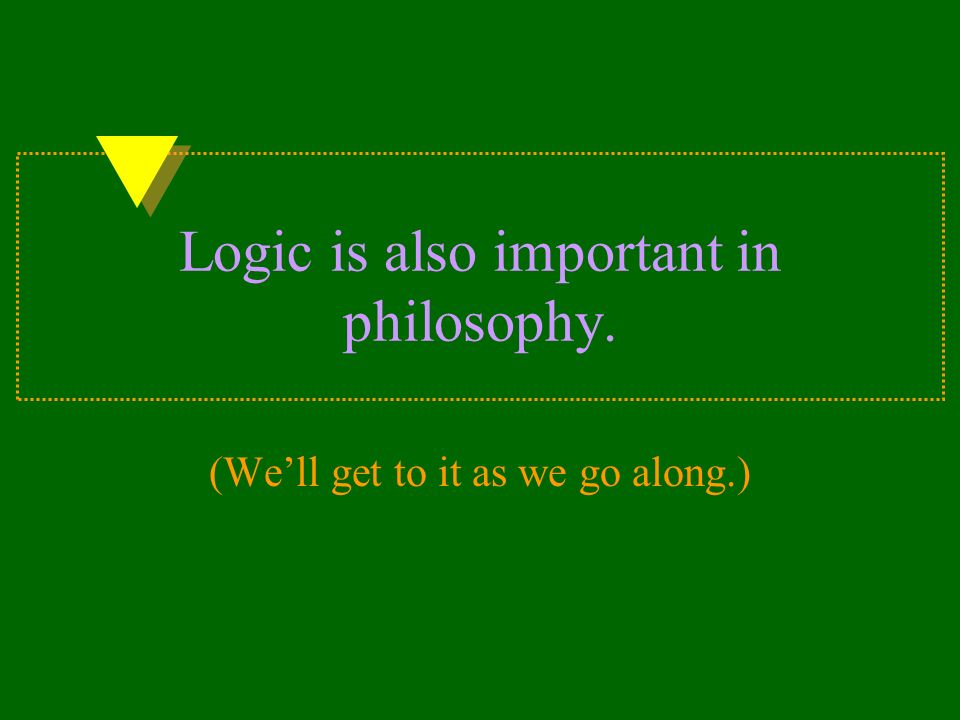 Logic is also important in philosophy.

(We’ll get to it as we go along.)